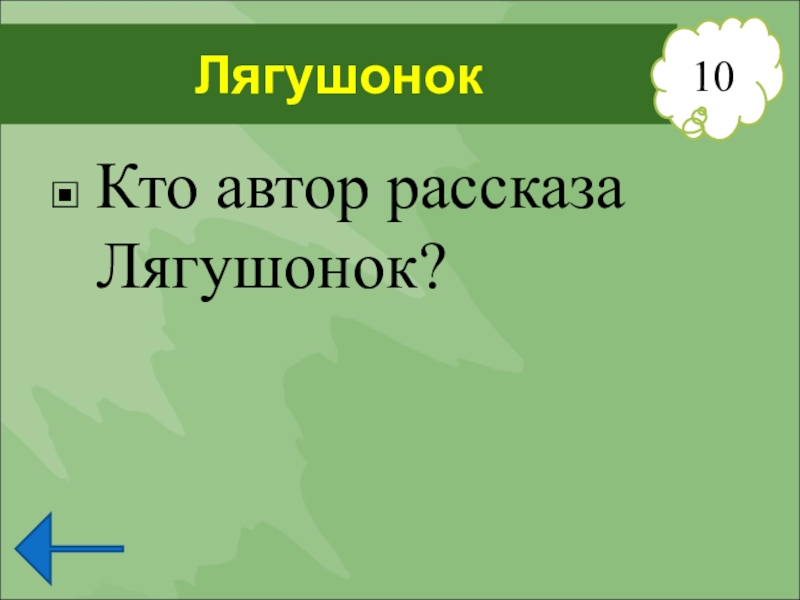 Лягушонок

10

Кто автор рассказа Лягушонок?